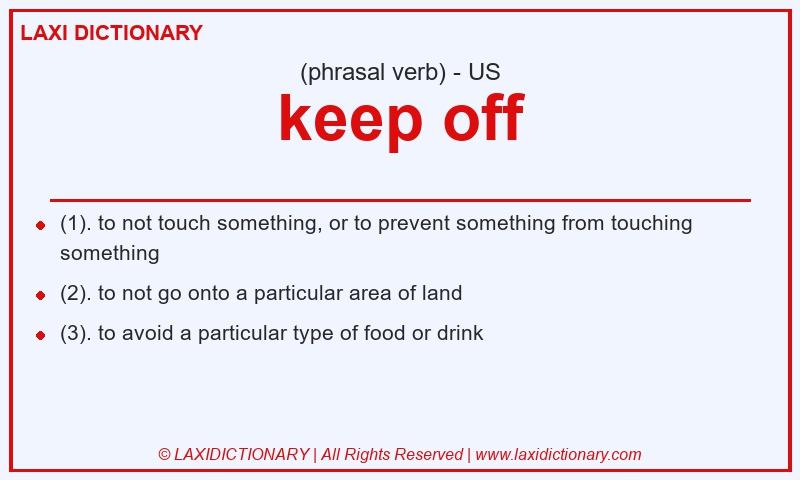 LAXI DICTIONARY

(phrasal verb) - US

keep off

- (1). to not touch something, or to prevent something from touching something
- (2). to not go onto a particular area of land
- (3). to avoid a particular type of food or drink

© LAXIDICTIONARY | All Rights Reserved | www.laxidictionary.com